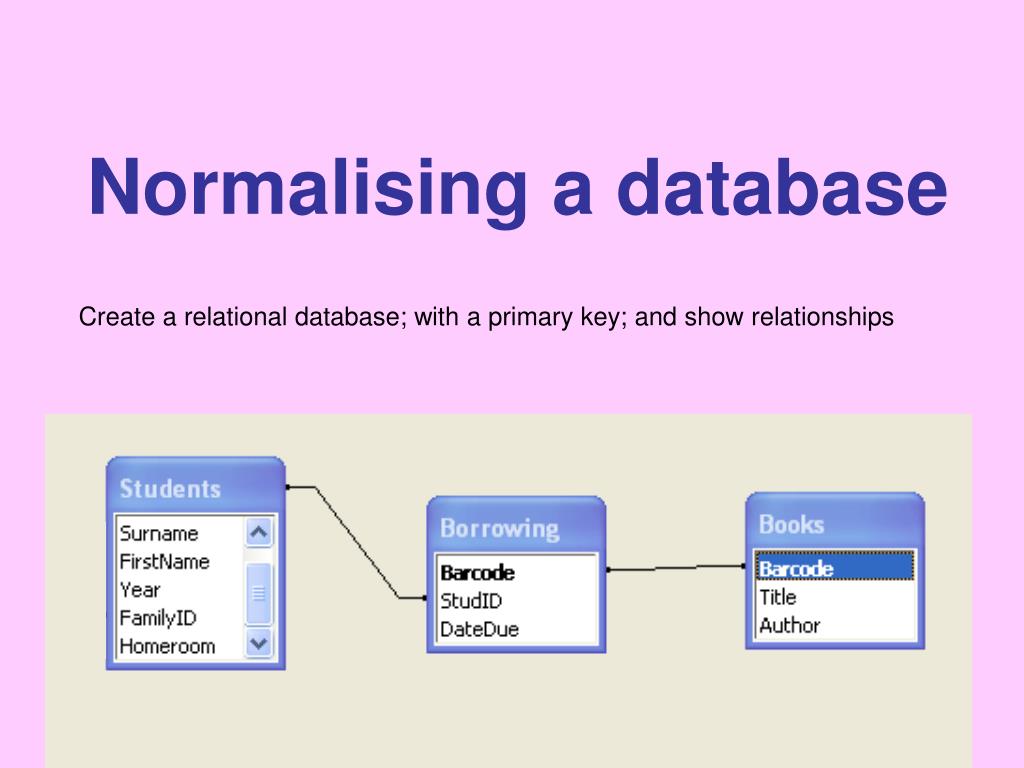 Normalising a database

Create a relational database; with a primary key; and show relationships

Students
Surname
FirstName
Year
FamilyID
Homeroom

Borrowing
Barcode
StudID
DateDue

Books
Barcode
Title
Author